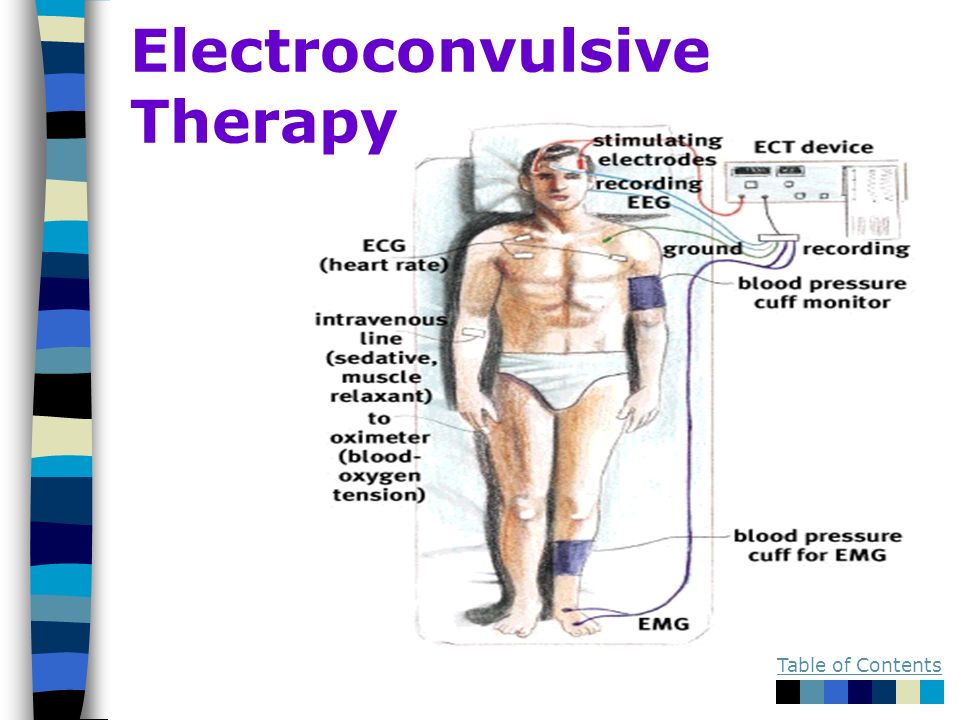 Electroconvulsive Therapy

stimulating electrodes

ECT device

recording EEG

ECG (heart rate)

ground

recording

blood pressure cuff monitor

intravenous line (sedative, muscle relaxant)

to oximeter (blood-oxygen tension)

blood pressure cuff for EMG

EMG

Table of Contents